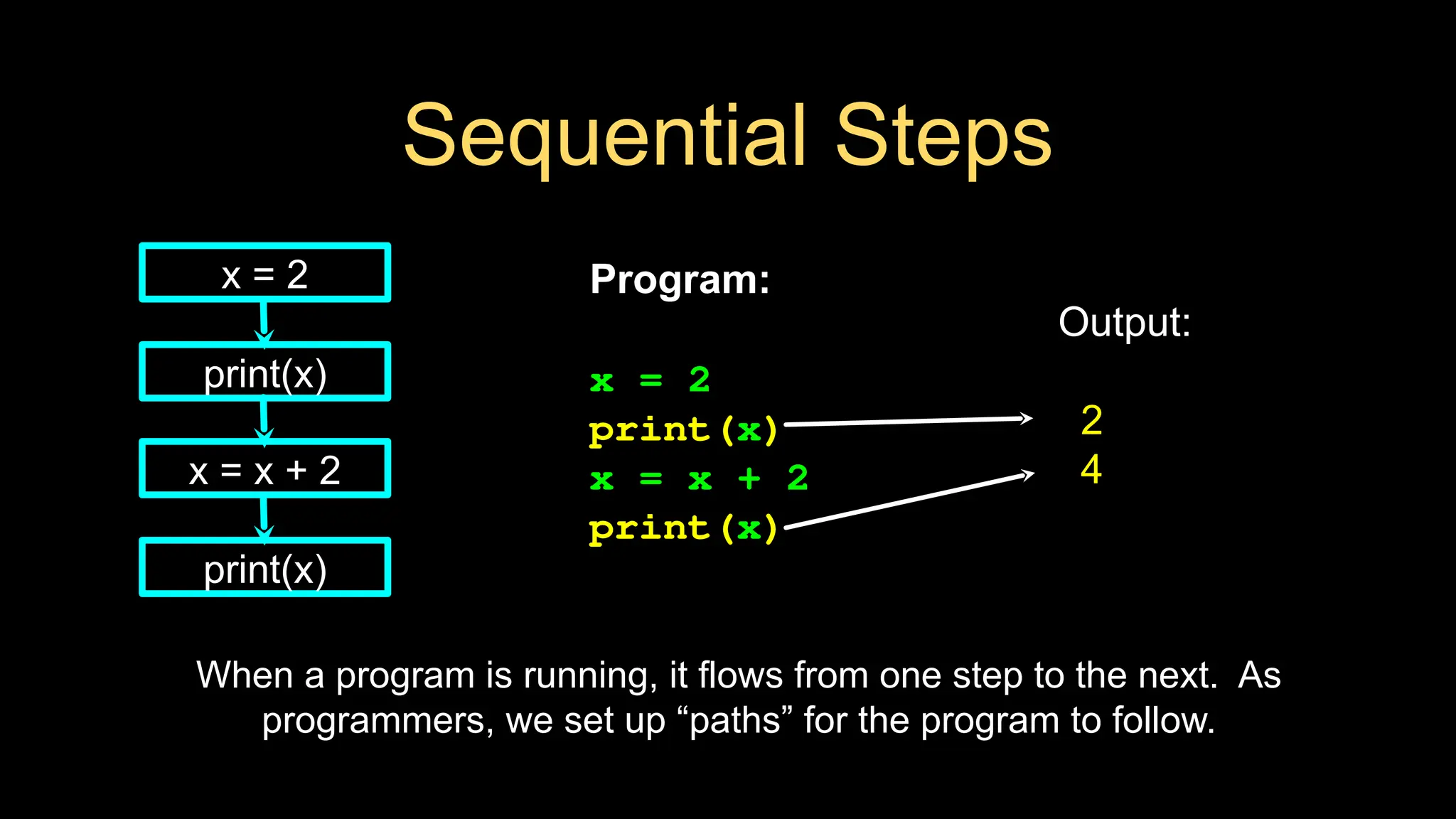 Sequential Steps

x = 2

print(x)

x = x + 2

print(x)

Program:

x = 2
print(x)
x = x + 2
print(x)

Output:

2
4

When a program is running, it flows from one step to the next. As programmers, we set up “paths” for the program to follow.